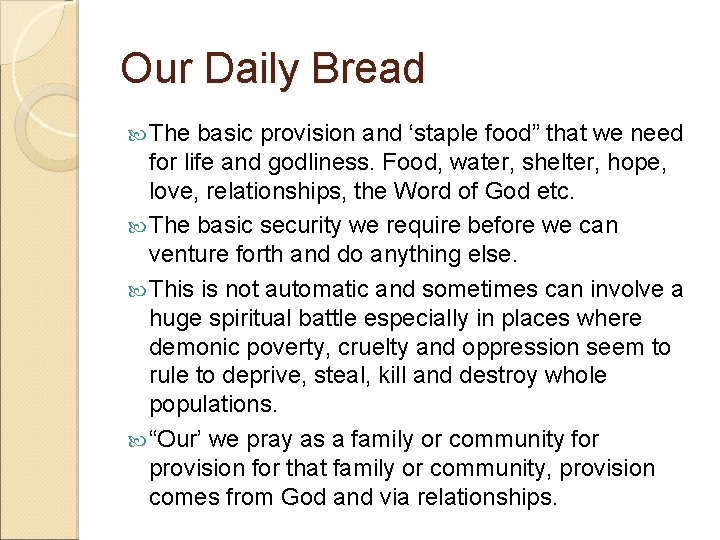 Our Daily Bread

The basic provision and ‘staple food” that we need for life and godliness. Food, water, shelter, hope, love, relationships, the Word of God etc.

The basic security we require before we can venture forth and do anything else.

This is not automatic and sometimes can involve a huge spiritual battle especially in places where demonic poverty, cruelty and oppression seem to rule to deprive, steal, kill and destroy whole populations.

“Our’ we pray as a family or community for provision for that family or community, provision comes from God and via relationships.